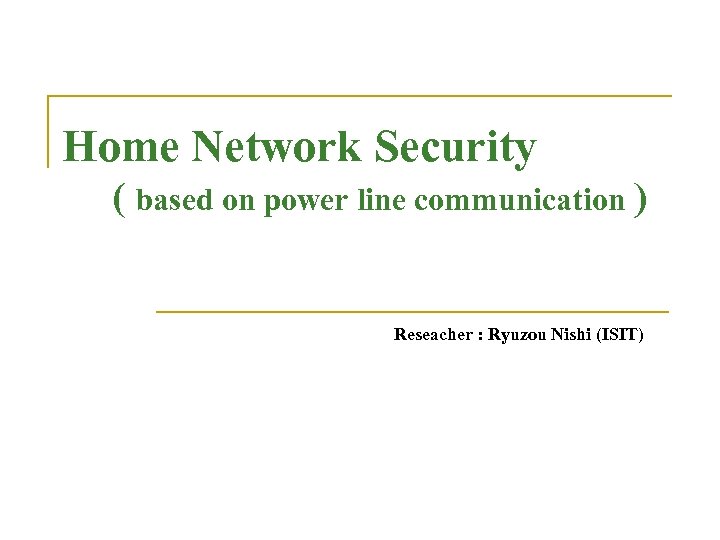 Home Network Security
( based on power line communication )

Reseacher : Ryuzou Nishi (ISIT)